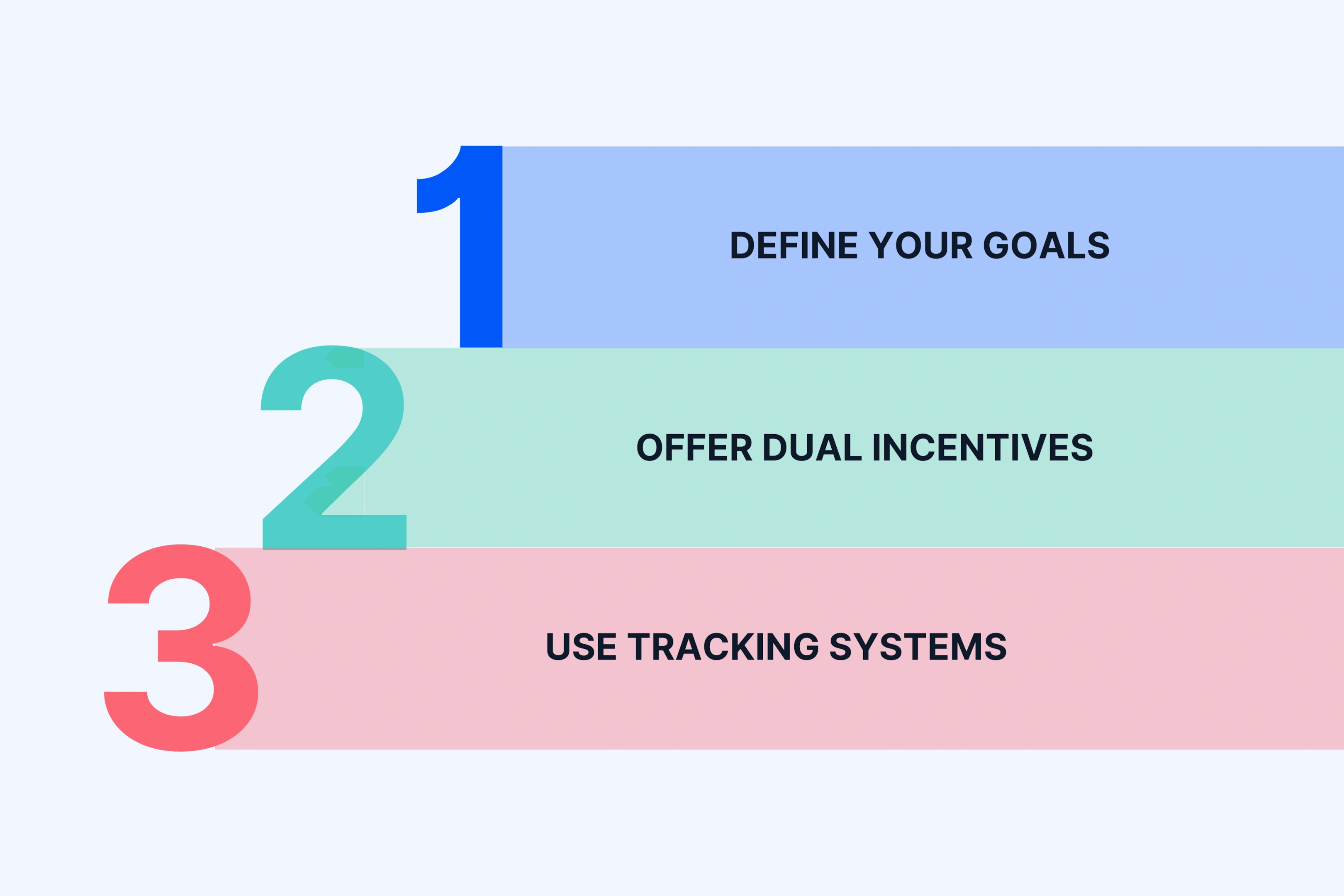 1
DEFINE YOUR GOALS

2
OFFER DUAL INCENTIVES

3
USE TRACKING SYSTEMS